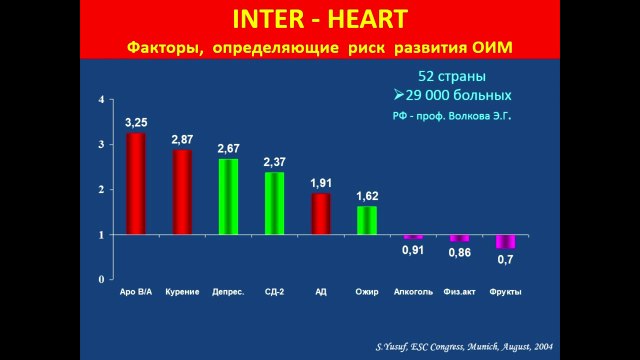 INTER - HEART

Факторы, определяющие риск развития ОИМ

52 страны
➢29 000 больных
РФ - проф. Волкова Э.Г.

4
3
2
1
0

3,25
2,87
2,67
2,37
1,91
1,62
0,91
0,86
0,7

Apo B/A
Курение
Депрес.
СД-2
АД
Ожир
Алкоголь
Физ.акт
Фрукты

S.Yusuf, ESC Congress, Munich, August, 2004